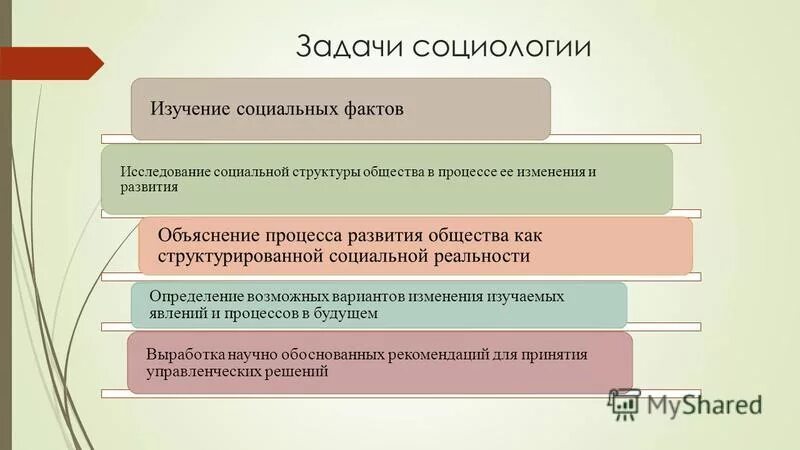 Задачи социологии

Изучение социальных фактов

Исследование социальной структуры общества в процессе ее изменения и развития

Объяснение процесса развития общества как структурированной социальной реальности

Определение возможных вариантов изменения изучаемых явлений и процессов в будущем

Выработка научно обоснованных рекомендаций для принятия управленческих решений

MyShared